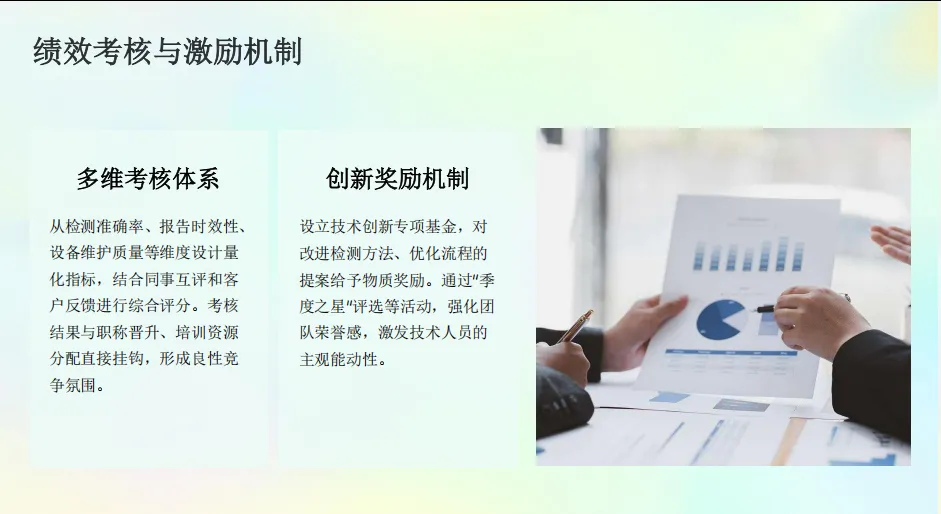 绩效考核与激励机制

多维考核体系

从检测准确率、报告时效性、设备维护质量等维度设计量化指标，结合同事互评和客户反馈进行综合评分。考核结果与职称晋升、培训资源分配直接挂钩，形成良性竞争氛围。

创新奖励机制

设立技术创新专项基金，对改进检测方法、优化流程的提案给予物质奖励。通过"季度之星"评选等活动，强化团队荣誉感，激发技术人员的主观能动性。